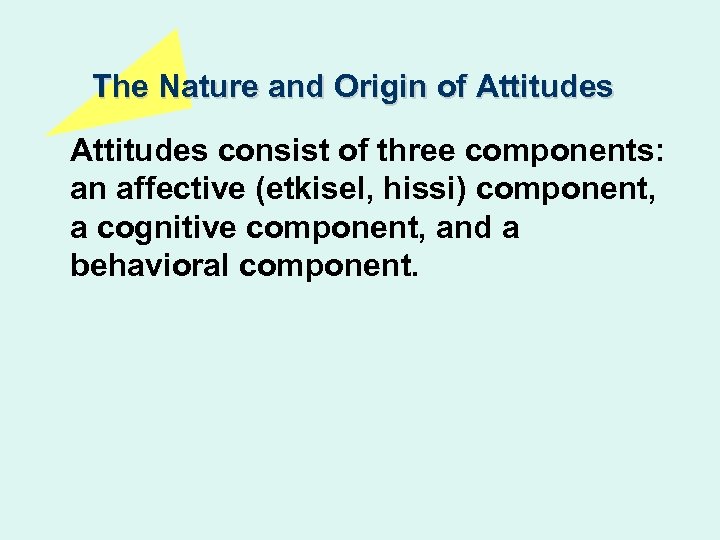 The Nature and Origin of Attitudes

Attitudes consist of three components: an affective (etkisel, hissi) component, a cognitive component, and a behavioral component.